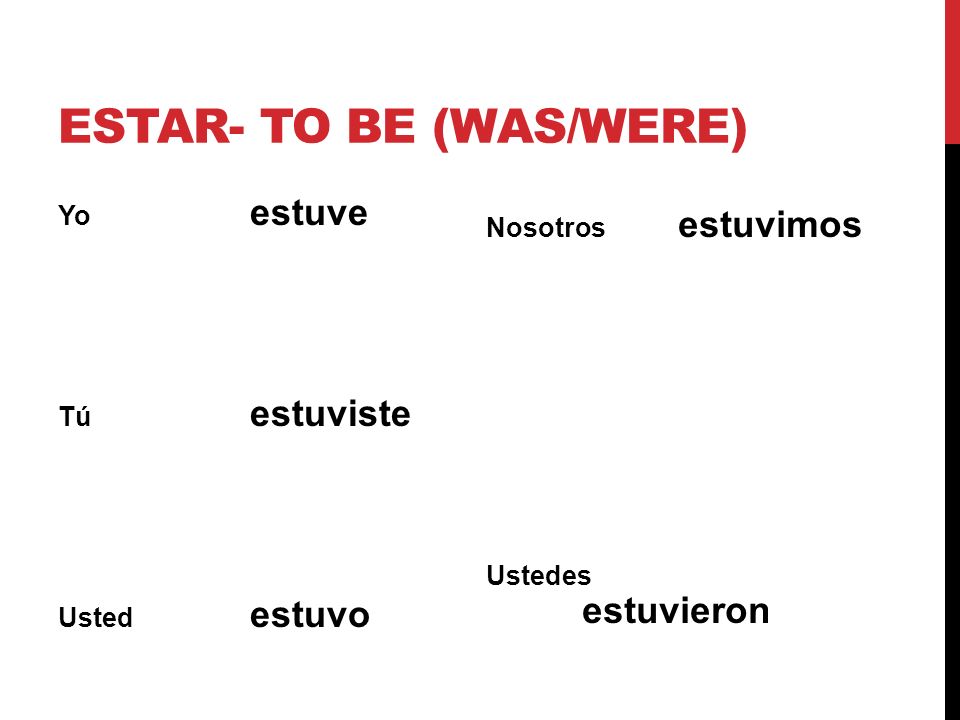 ESTAR- TO BE (WAS/WERE)

Yo estuve

Tú estuviste

Usted estuvo

Nosotros estuvimos

Ustedes estuvieron